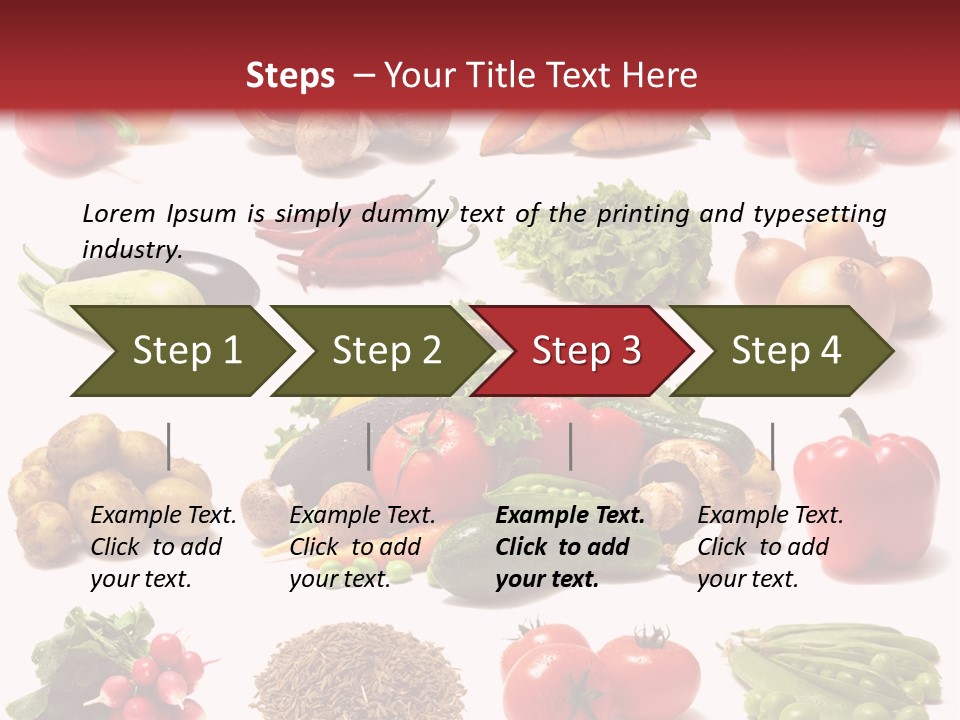 Steps – Your Title Text Here

Lorem Ipsum is simply dummy text of the printing and typesetting industry.

Step 1

Step 2

Step 3

Step 4

Example Text. Click to add your text.

Example Text. Click to add your text.

Example Text. Click to add your text.

Example Text. Click to add your text.